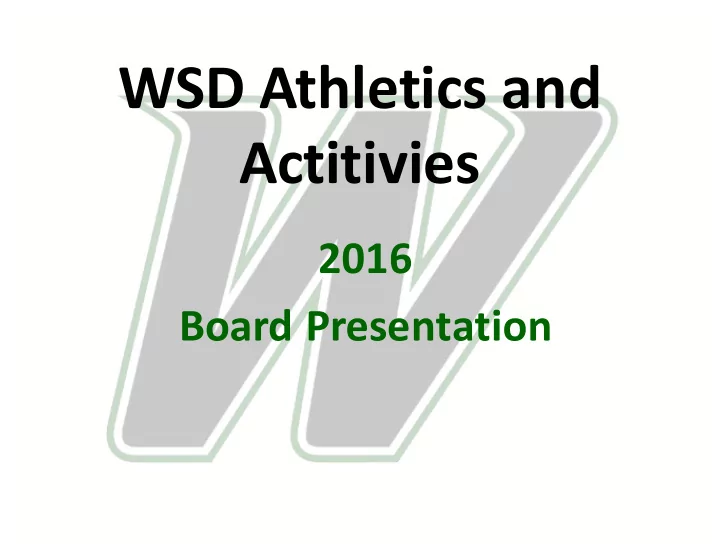 WSD Athletics and Actitivies

2016

Board Presentation